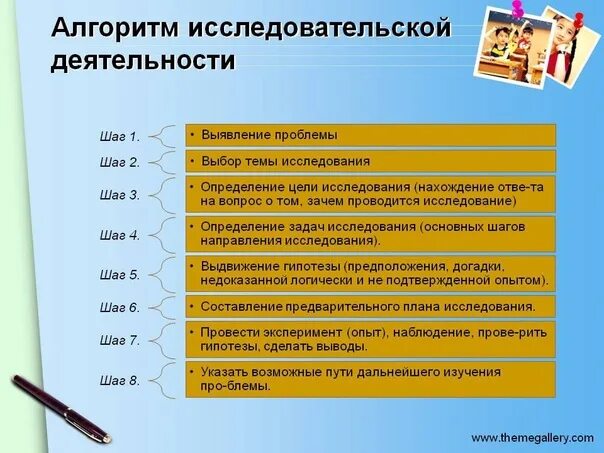 Алгоритм исследовательской деятельности

Шаг 1.
• Выявление проблемы

Шаг 2.
• Выбор темы исследования

Шаг 3.
• Определение цели исследования (нахождение отве-та на вопрос о том, зачем проводится исследование)

Шаг 4.
• Определение задач исследования (основных шагов направления исследования).

Шаг 5.
• Выдвижение гипотезы (предположения, догадки, недоказанной логически и не подтвержденной опытом).

Шаг 6.
• Составление предварительного плана исследования.

Шаг 7.
• Провести эксперимент (опыт), наблюдение, прове-рить гипотезы, сделать выводы.

Шаг 8.
• Указать возможные пути дальнейшего изучения про-блемы.

www.themegallery.com